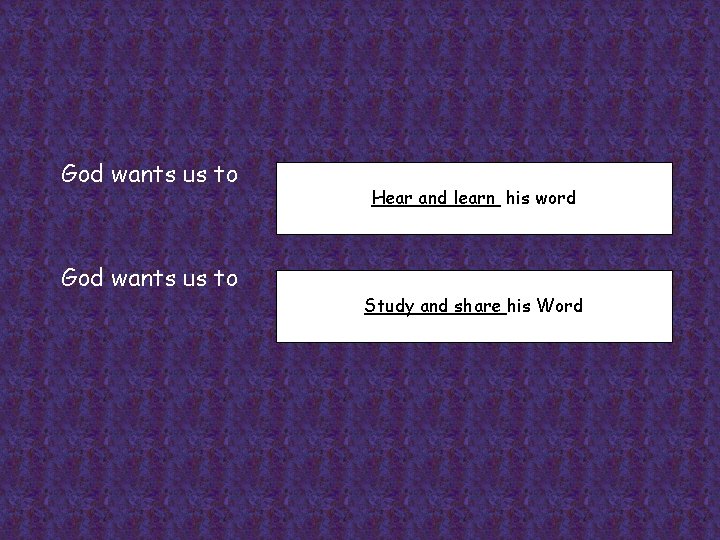 God wants us to

Hear and learn his word

God wants us to

Study and share his Word